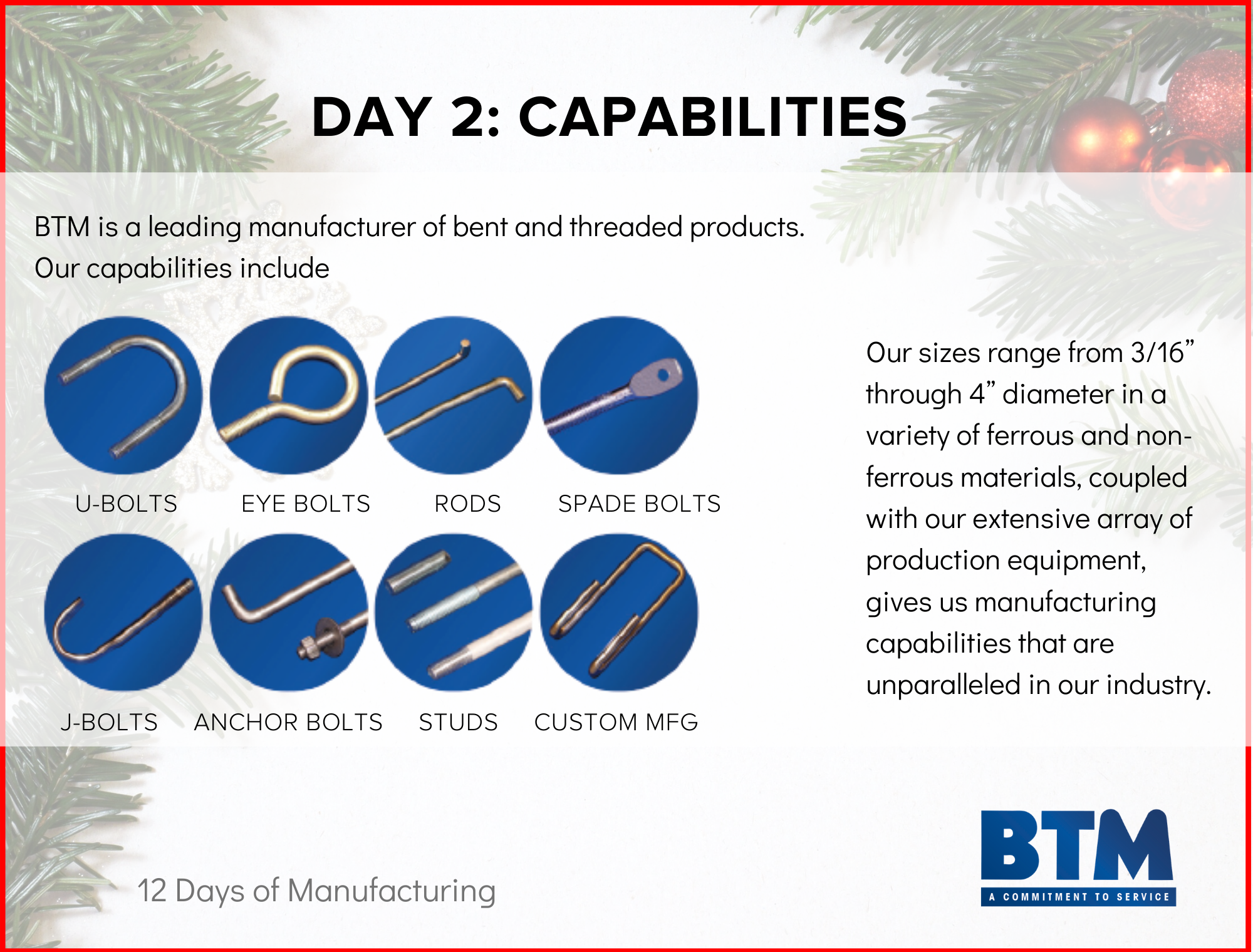 DAY 2: CAPABILITIES

BTM is a leading manufacturer of bent and threaded products. Our capabilities include

U-BOLTS

EYE BOLTS

RODS

SPADE BOLTS

J-BOLTS

ANCHOR BOLTS

STUDS

CUSTOM MFG

Our sizes range from 3/16” through 4” diameter in a variety of ferrous and non-ferrous materials, coupled with our extensive array of production equipment, gives us manufacturing capabilities that are unparalleled in our industry.

12 Days of Manufacturing

BTM
A COMMITMENT TO SERVICE